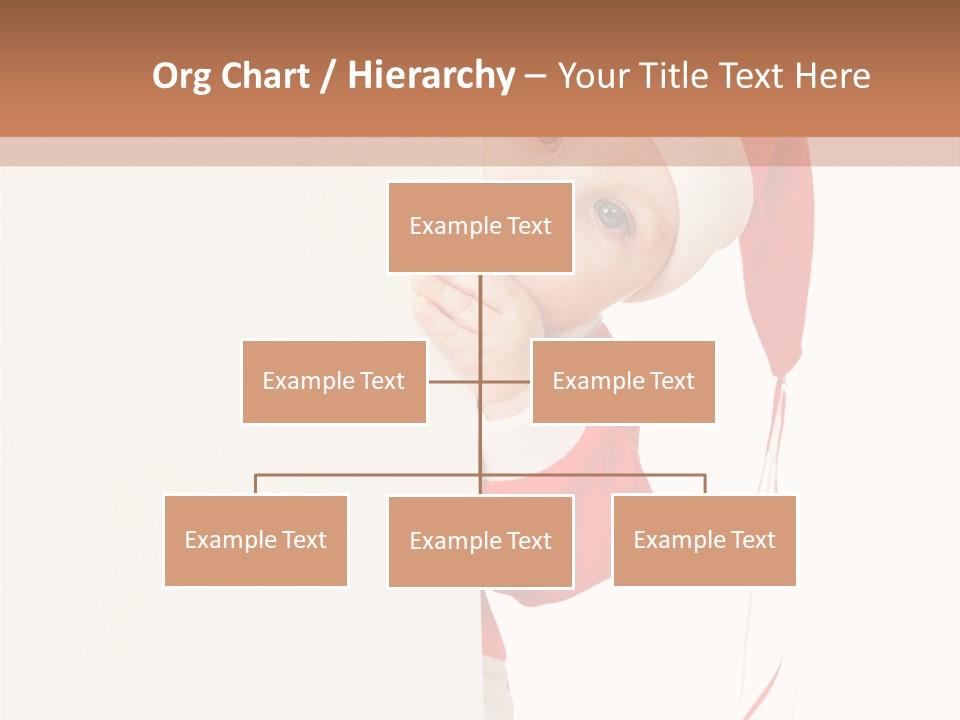 Org Chart / Hierarchy – Your Title Text Here

Example Text

Example Text

Example Text

Example Text

Example Text

Example Text